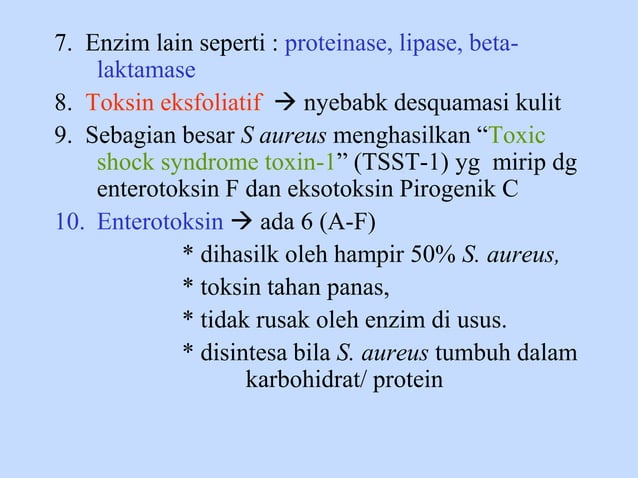 7. Enzim lain seperti : proteinase, lipase, beta-laktamase

8. Toksin eksfoliatif → nyebabk desquamasi kulit

9. Sebagian besar S aureus menghasilkan “Toxic shock syndrome toxin-1” (TSST-1) yg mirip dg enterotoksin F dan eksotoksin Pirogenik C

10. Enterotoksin → ada 6 (A-F)

* dihasilk oleh hampir 50% S. aureus,

* toksin tahan panas,

* tidak rusak oleh enzim di usus.

* disintesa bila S. aureus tumbuh dalam karbohidrat/ protein